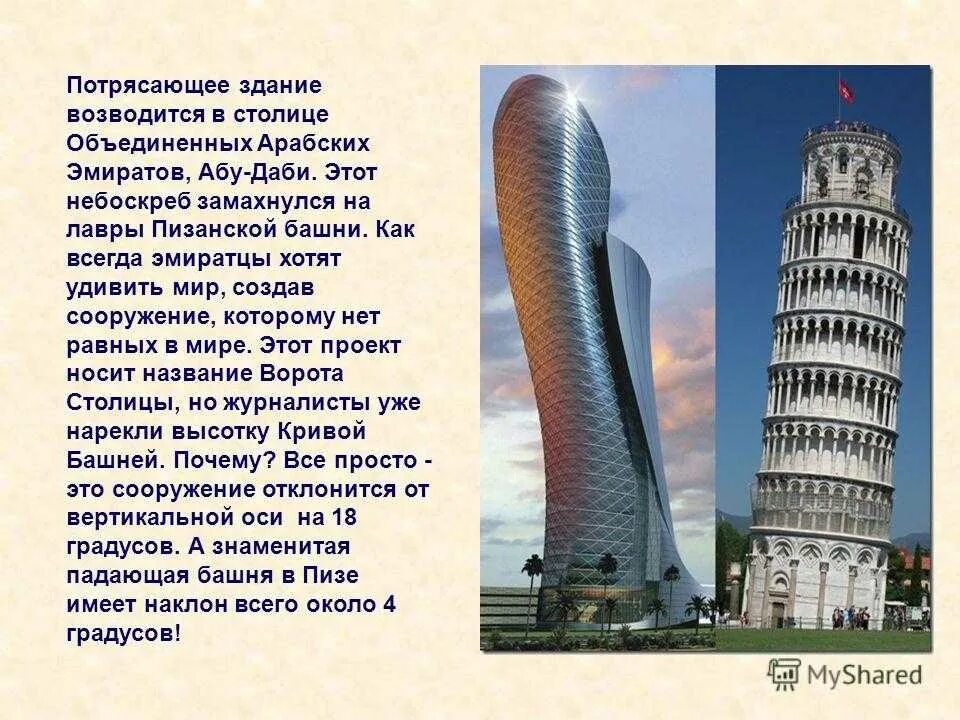 Потрясающее здание возводится в столице Объединенных Арабских Эмиратов, Абу-Даби. Этот небоскреб замахнулся на лавры Пизанской башни. Как всегда эмиратцы хотят удивить мир, создав сооружение, которому нет равных в мире. Этот проект носит название Ворота Столицы, но журналисты уже нарекли высотку Кривой Башней. Почему? Все просто - это сооружение отклонится от вертикальной оси на 18 градусов. А знаменитая падающая башня в Пизе имеет наклон всего около 4 градусов!

MyShared